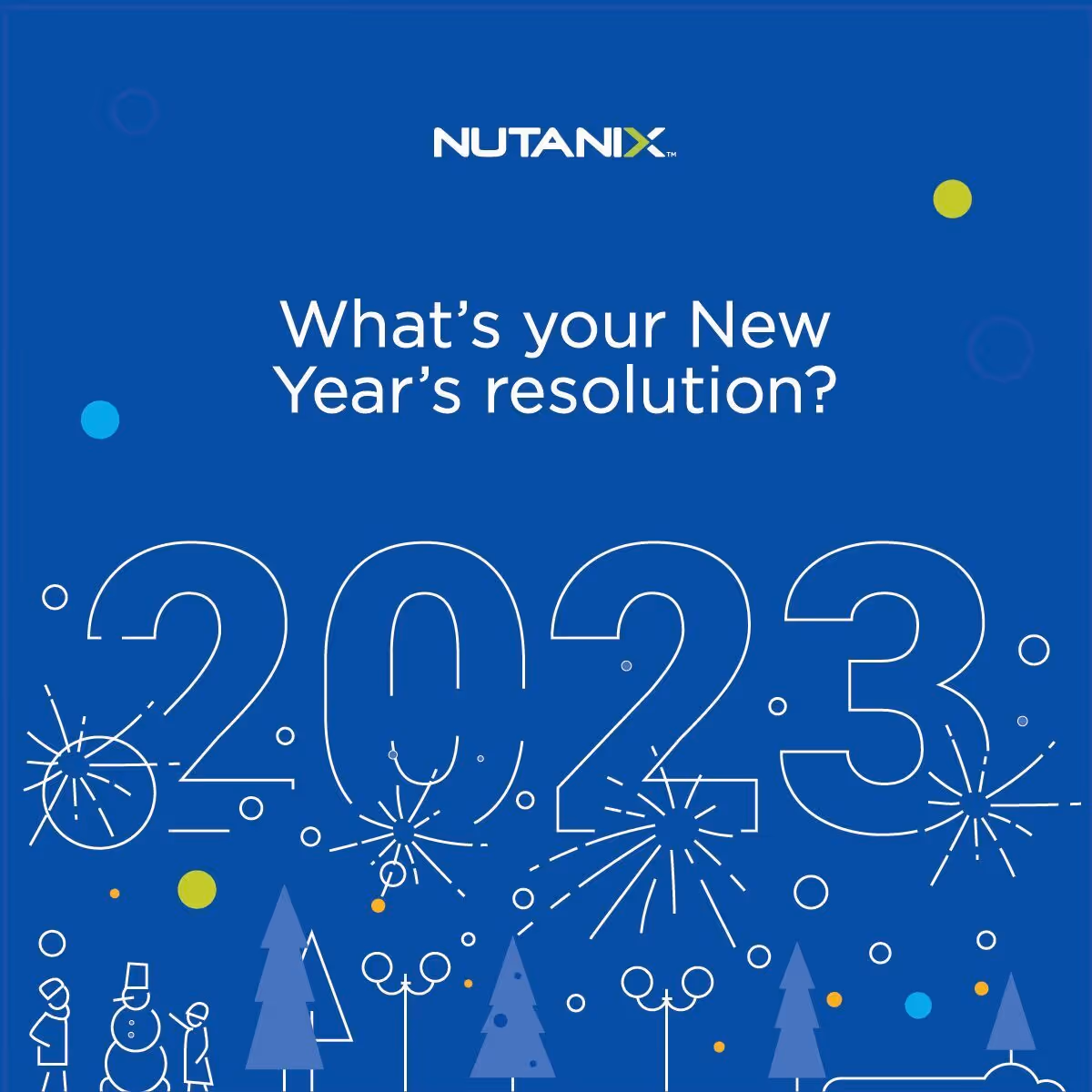 NUTANIX™

What's your New Year's resolution?

2023